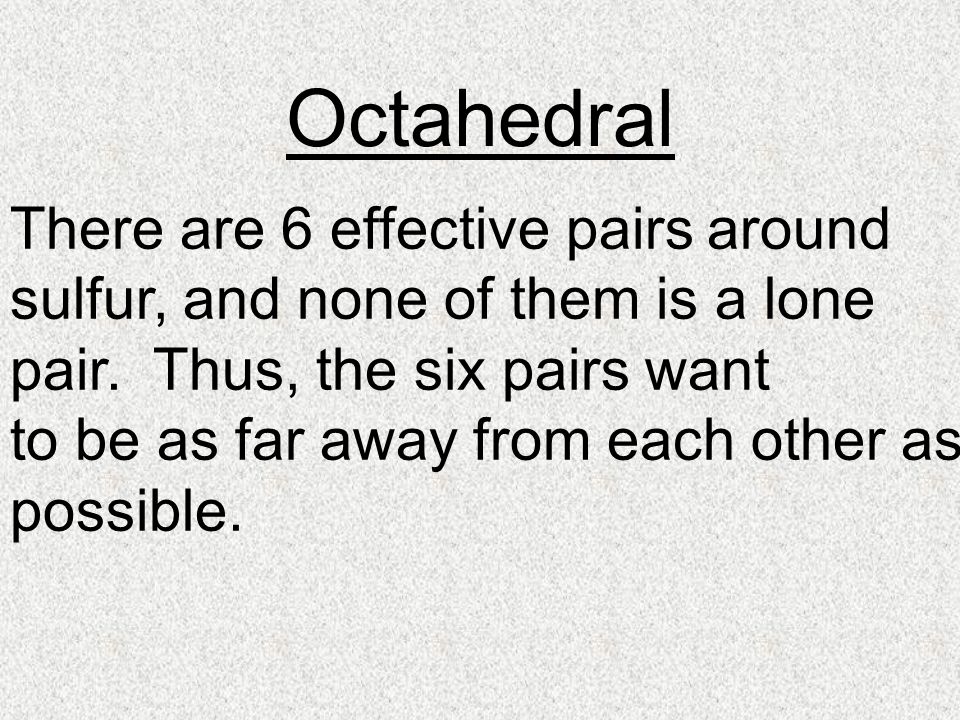 Octahedral

There are 6 effective pairs around sulfur, and none of them is a lone pair.  Thus, the six pairs want to be as far away from each other as possible.